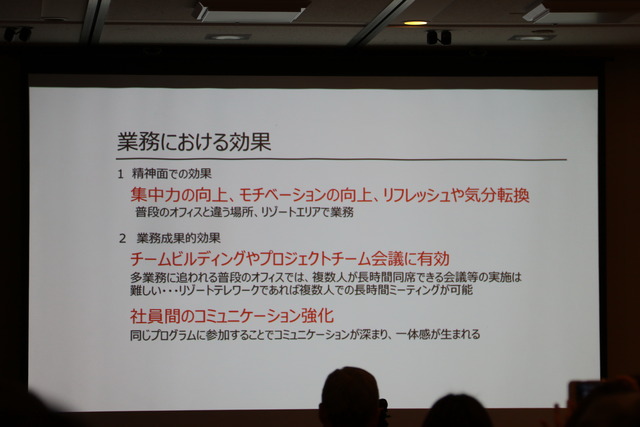 業務における効果

1 精神面での効果

集中力の向上、モチベーションの向上、リフレッシュや気分転換

普段のオフィスと違う場所、リゾートエリアで業務

2 業務成果的効果

チームビルディングやプロジェクトチーム会議に有効

多業務に追われる普段のオフィスでは、複数人が長時間同席できる会議等の実施は難しい・・・リゾートテレワークであれば複数人での長時間ミーティングが可能

社員間のコミュニケーション強化

同じプログラムに参加することでコミュニケーションが深まり、一体感が生まれる